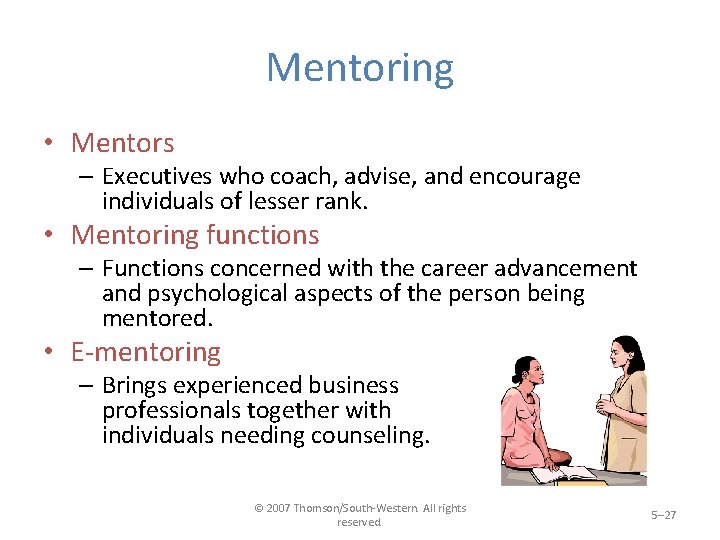 Mentoring

• Mentors
– Executives who coach, advise, and encourage individuals of lesser rank.

• Mentoring functions
– Functions concerned with the career advancement and psychological aspects of the person being mentored.

• E-mentoring
– Brings experienced business professionals together with individuals needing counseling.

© 2007 Thomson/South-Western. All rights reserved

5–27